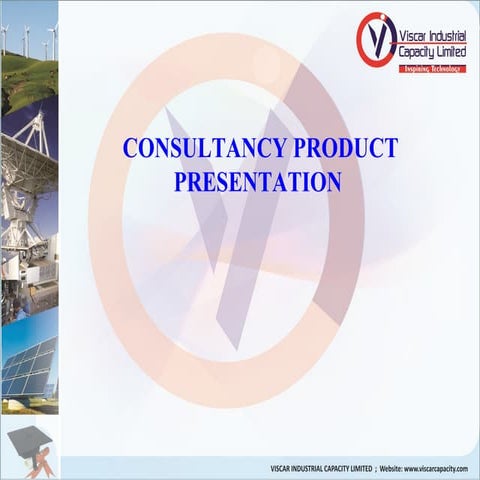 Viscar Industrial Capacity Limited
Inspiring Technology

CONSULTANCY PRODUCT PRESENTATION

VISCAR INDUSTRIAL CAPACITY LIMITED ; Website: www.viscarcapacity.com